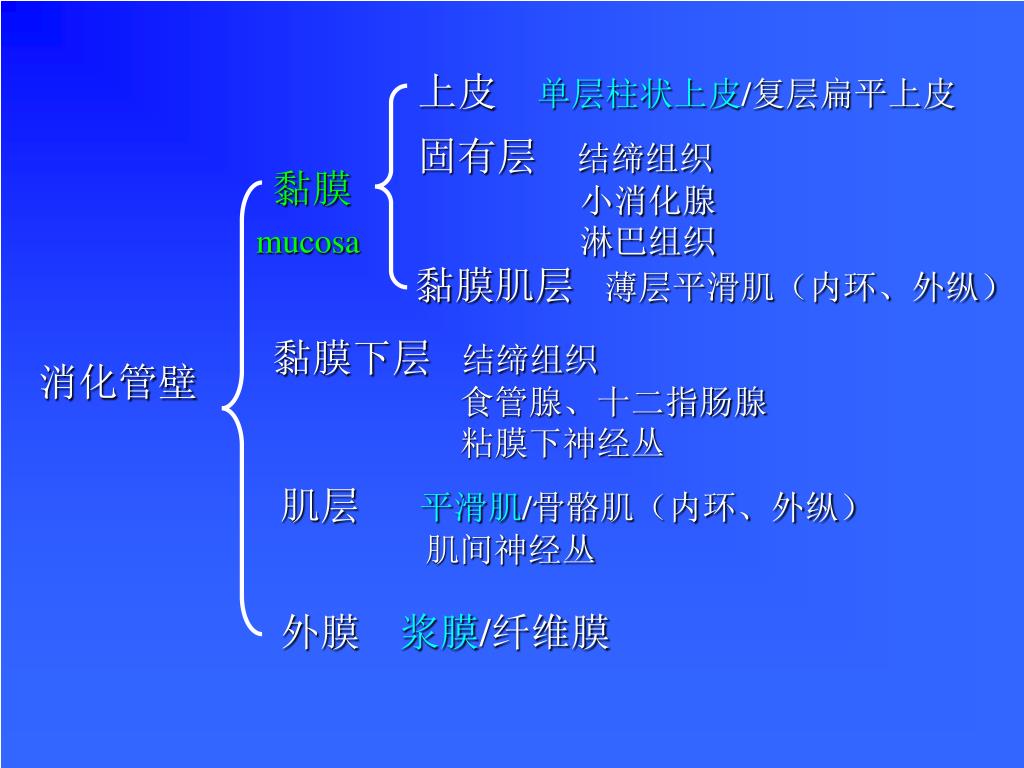 消化管壁

黏膜
mucosa

上皮 单层柱状上皮/复层扁平上皮

固有层 结缔组织
小消化腺
淋巴组织

黏膜肌层 薄层平滑肌（内环、外纵）

黏膜下层 结缔组织
食管腺、十二指肠腺
粘膜下神经丛

肌层 平滑肌/骨骼肌（内环、外纵）
肌间神经丛

外膜 浆膜/纤维膜